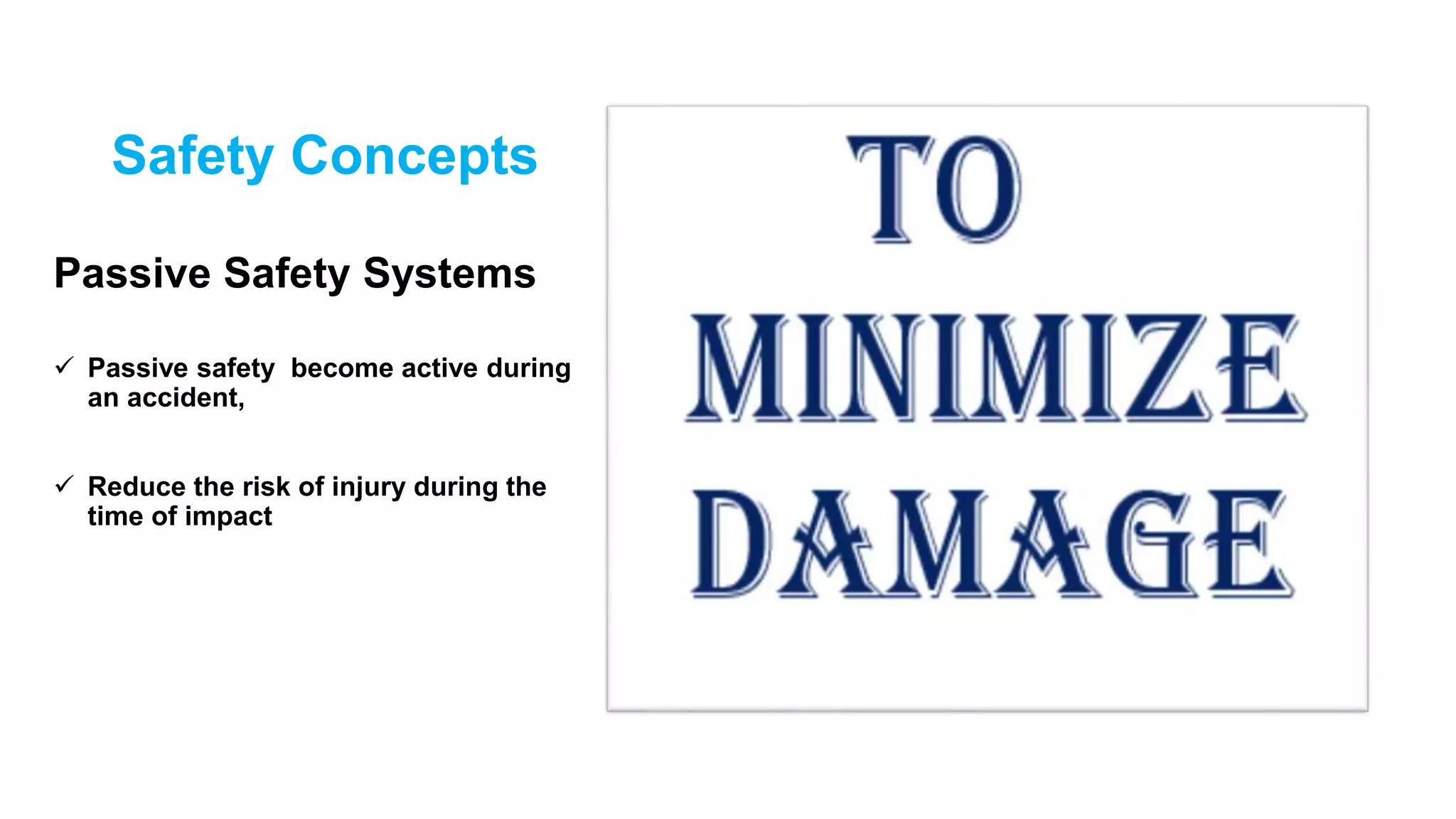 Safety Concepts

Passive Safety Systems

✓ Passive safety  become active during an accident,

✓ Reduce the risk of injury during the time of impact

TO
MINIMIZE
DAMAGE